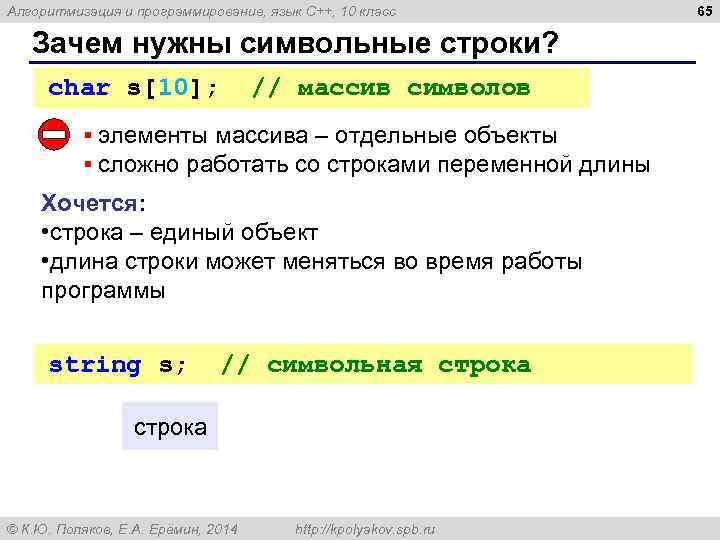 Алгоритмизация и программирование, язык C++, 10 класс

65

Зачем нужны символьные строки?

char s[10]; // массив символов

▪ элементы массива – отдельные объекты
▪ сложно работать со строками переменной длины

Хочется:
•строка – единый объект
•длина строки может меняться во время работы программы

string s; // символьная строка

строка

© К.Ю. Поляков, Е.А. Ерёмин, 2014 http://kpolyakov.spb.ru